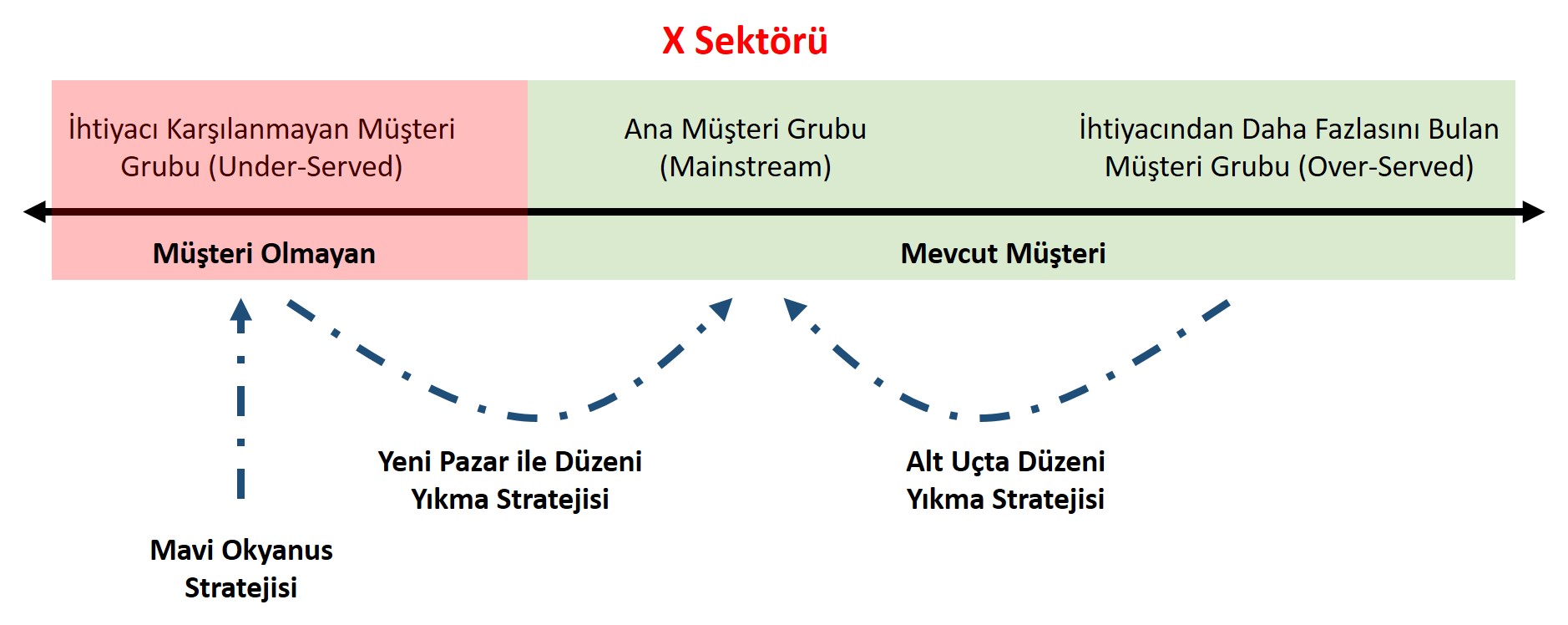 X Sektörü

İhtiyacı Karşılanmayan Müşteri Grubu (Under-Served)

Ana Müşteri Grubu (Mainstream)

İhtiyacından Daha Fazlasını Bulan Müşteri Grubu (Over-Served)

Müşteri Olmayan

Mevcut Müşteri

Yeni Pazar ile Düzeni Yıkma Stratejisi

Alt Uçta Düzeni Yıkma Stratejisi

Mavi Okyanus Stratejisi